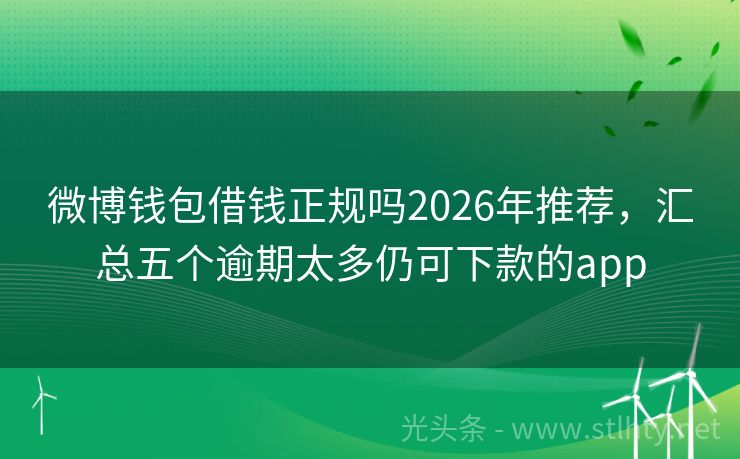 微博钱包借钱正规吗2026年推荐，汇总五个逾期太多仍可下款的app

光头条 - www.stlhty.net